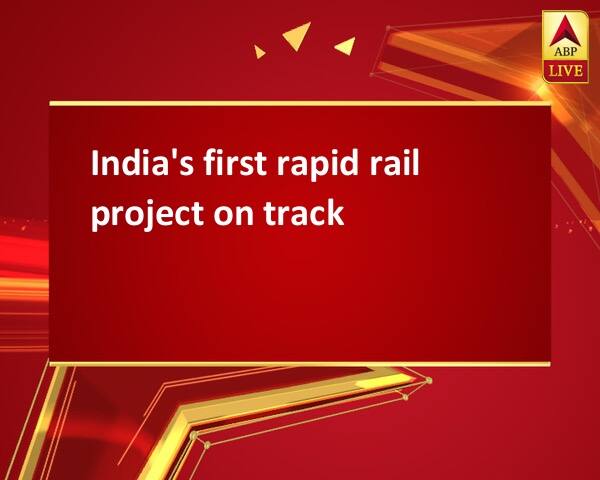 ABP
LIVE

India's first rapid rail project on track